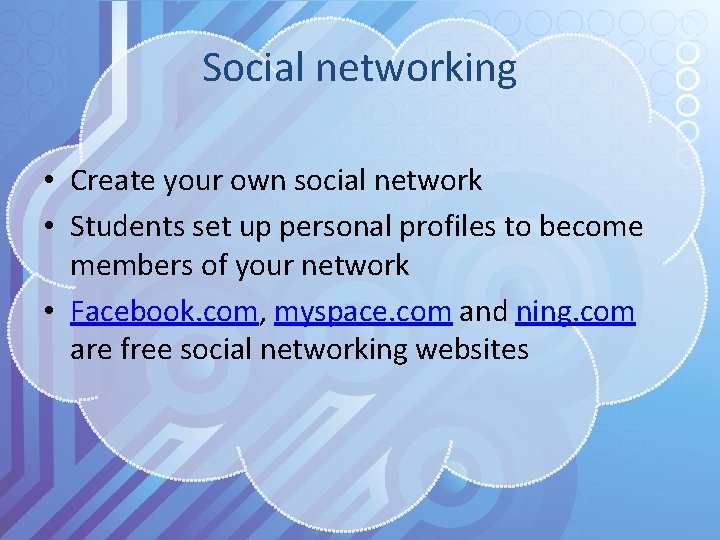 Social networking

• Create your own social network
• Students set up personal profiles to become members of your network
• Facebook.com, myspace.com and ning.com are free social networking websites